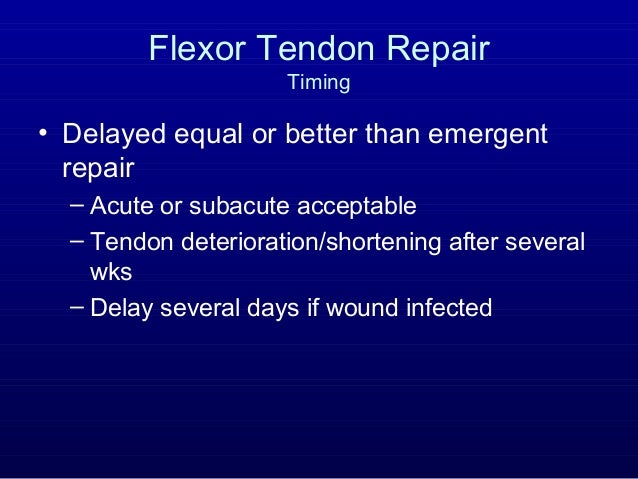 Flexor Tendon Repair
Timing

• Delayed equal or better than emergent repair
– Acute or subacute acceptable
– Tendon deterioration/shortening after several wks
– Delay several days if wound infected